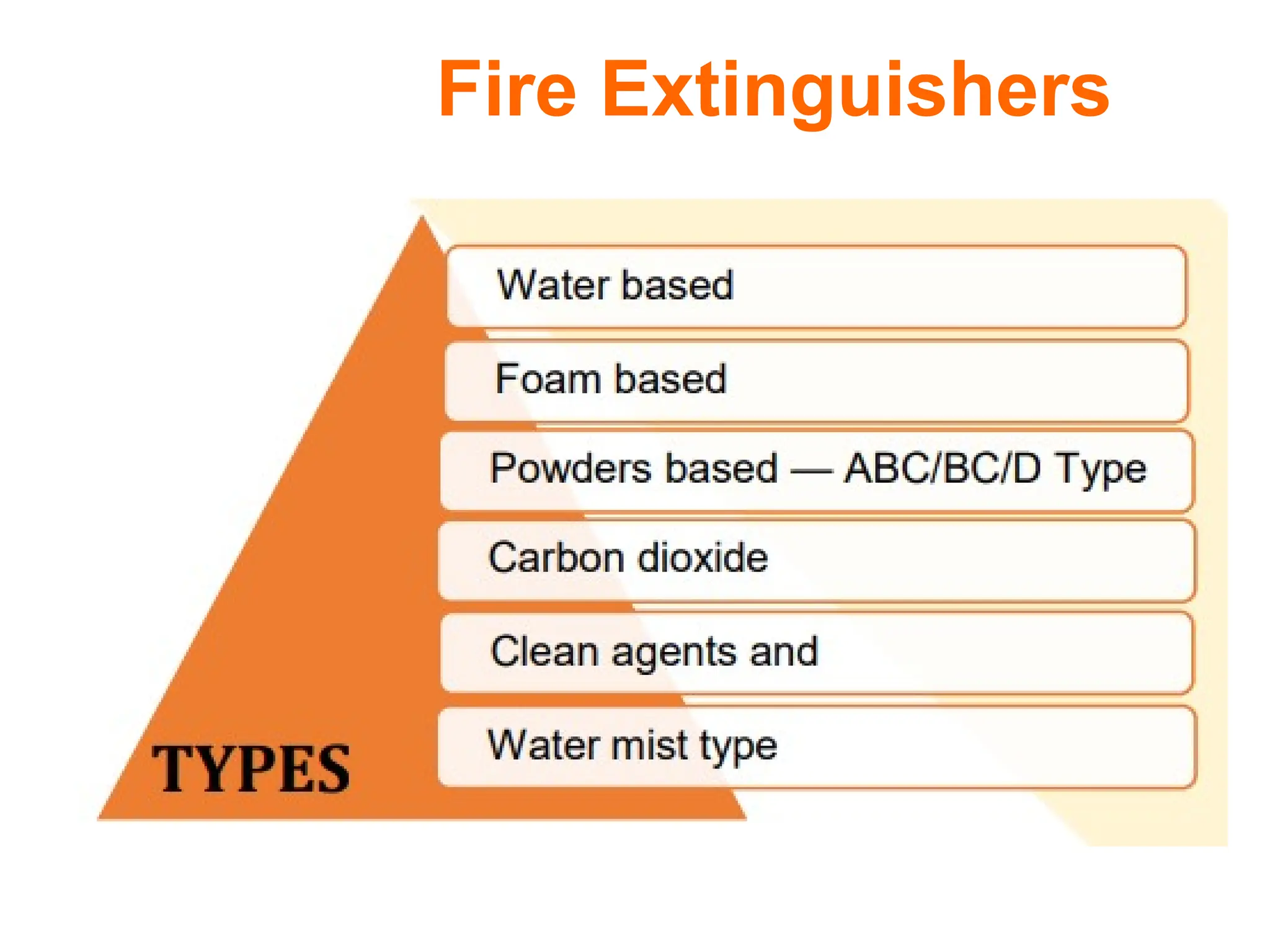 Fire Extinguishers

Water based

Foam based

Powders based — ABC/BC/D Type

Carbon dioxide

Clean agents and

Water mist type

TYPES